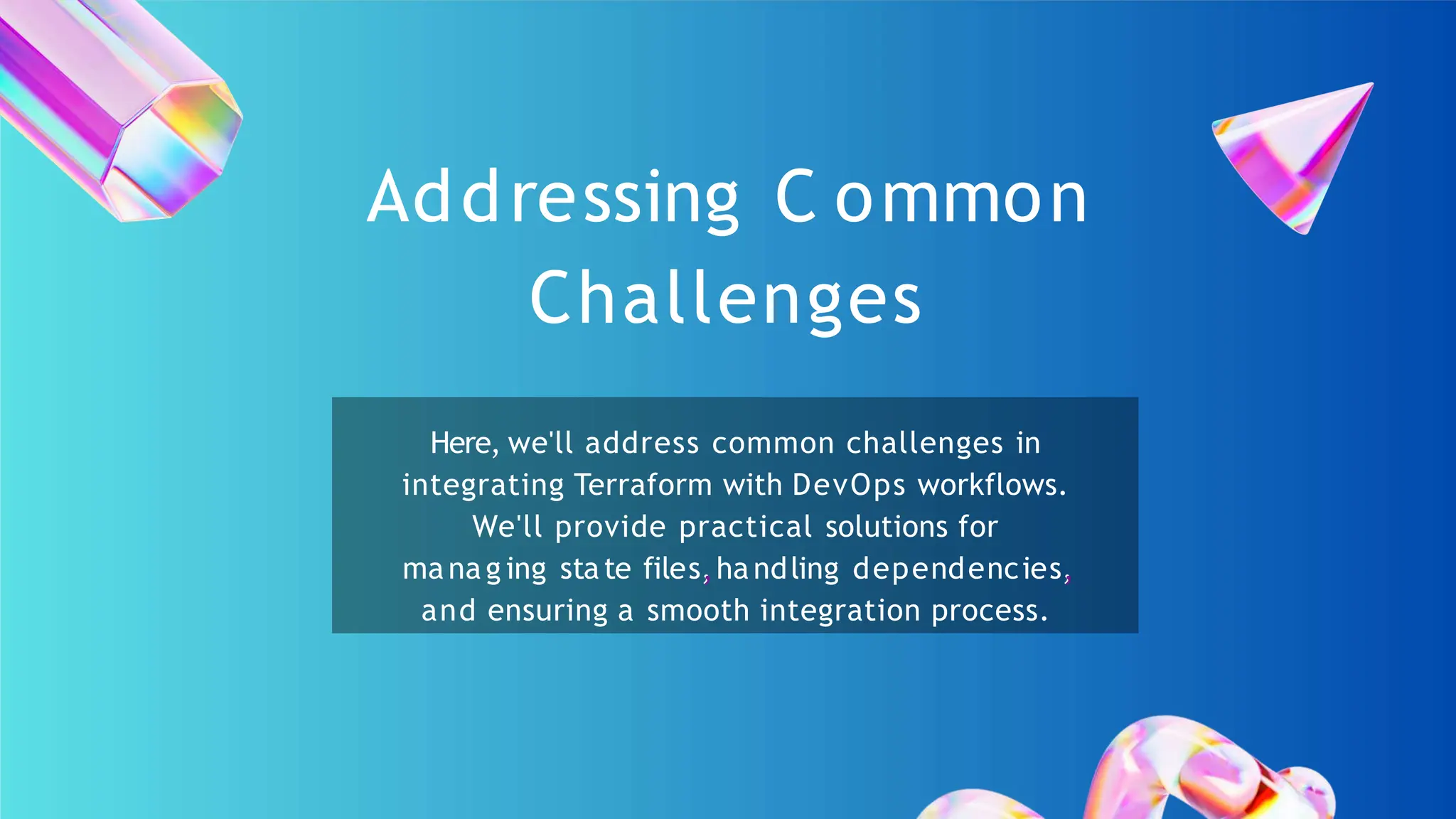 Addressing Common Challenges

Here, we'll address common challenges in integrating Terraform with DevOps workflows. We'll provide practical solutions for managing state files, handling dependencies, and ensuring a smooth integration process.